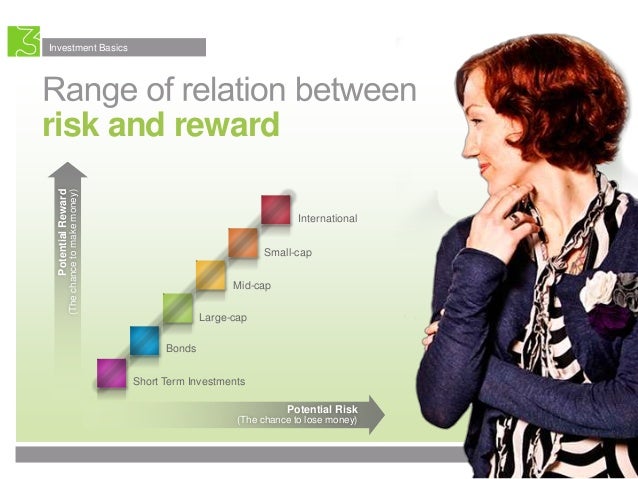 3

Investment Basics

Range of relation between
risk and reward

Potential Reward
(The chance to make money)

International

Small-cap

Mid-cap

Large-cap

Bonds

Short Term Investments

Potential Risk
(The chance to lose money)